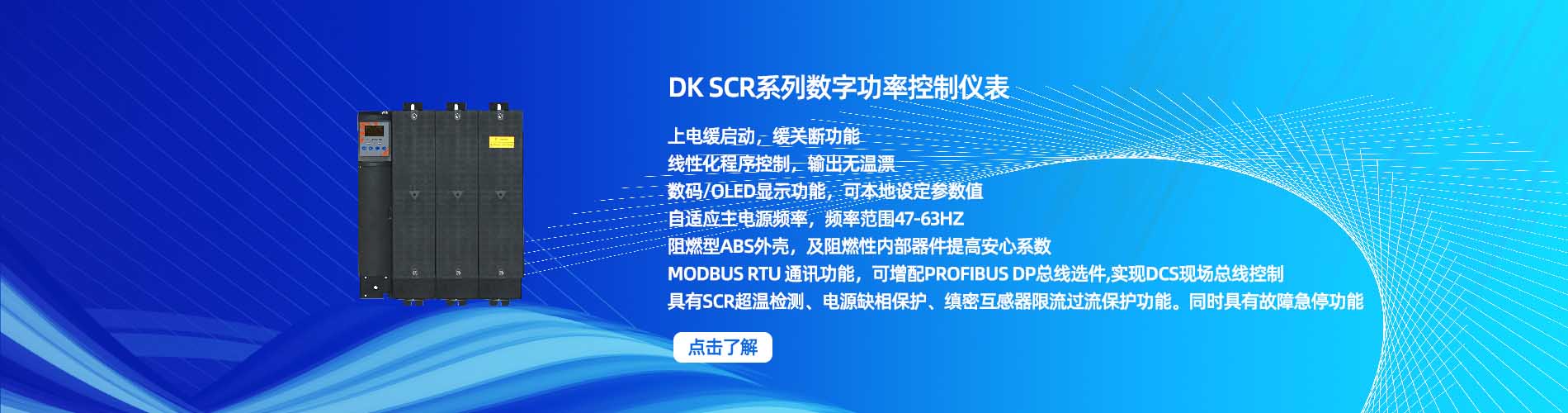 DK SCR系列数字功率控制仪表

上电缓启动，缓关断功能
线性化程序控制，输出无温漂
数码/OLED显示功能，可本地设定参数值
自适应主电源频率，频率范围47-63HZ
阻燃型ABS外壳，及阻燃性内部器件提高安心系数
MODBUS RTU 通讯功能，可增配PROFIBUS DP总线选件,实现DCS现场总线控制
具有SCR超温检测、电源缺相保护、缜密互感器限流过流保护功能。同时具有故障急停功能

点击了解